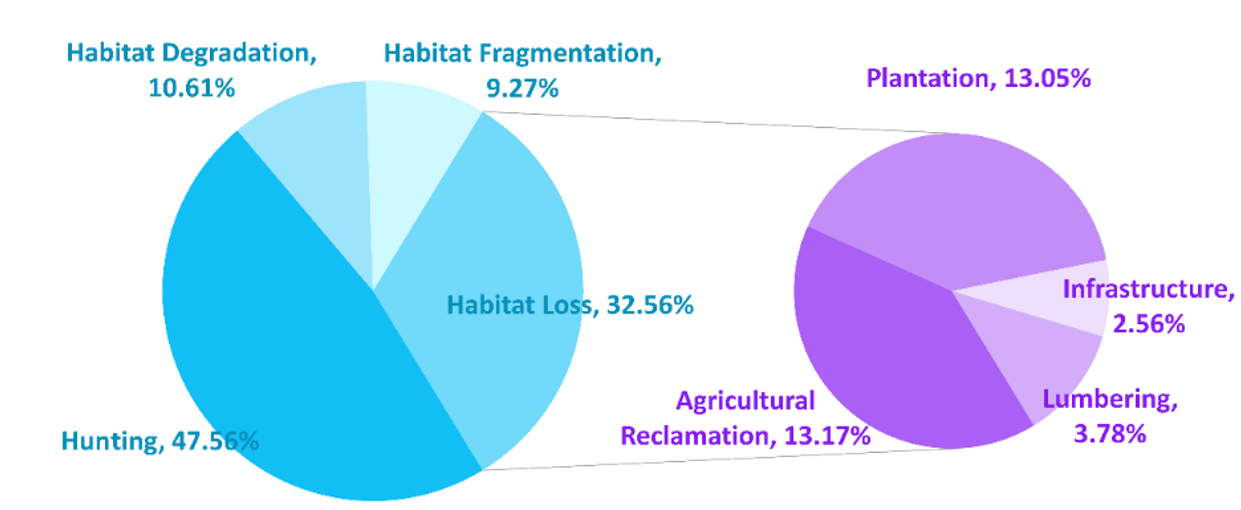 Habitat Degradation, 10.61%

Habitat Fragmentation, 9.27%

Habitat Loss, 32.56%

Hunting, 47.56%

Plantation, 13.05%

Infrastructure, 2.56%

Lumbering, 3.78%

Agricultural Reclamation, 13.17%